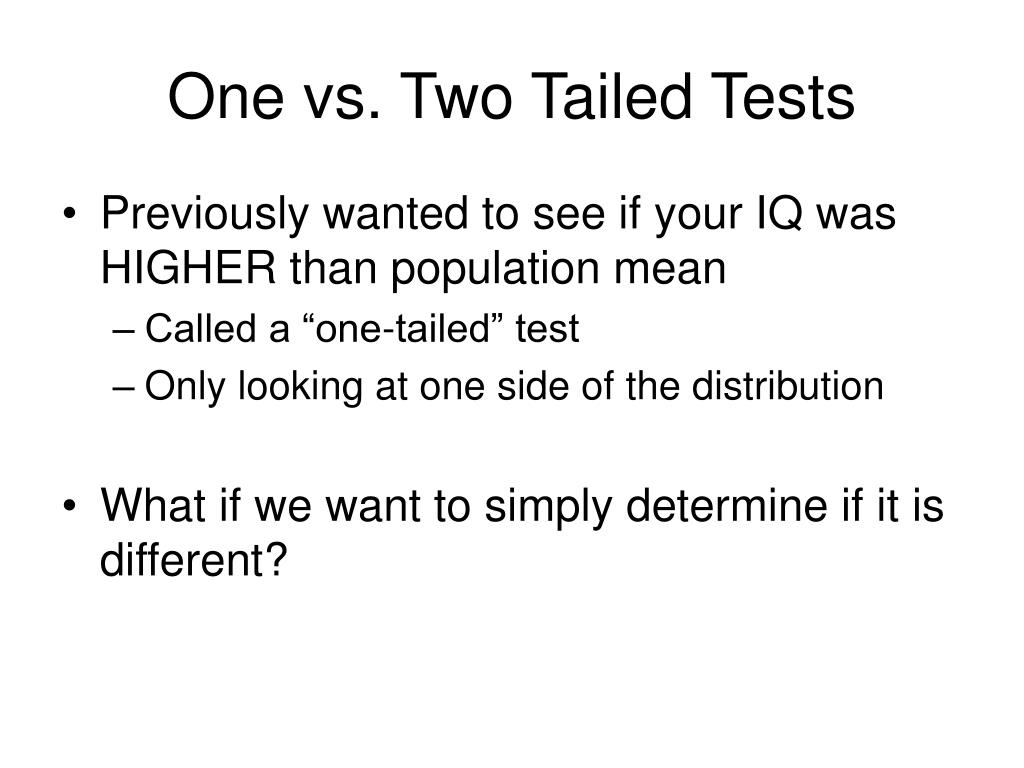 One vs. Two Tailed Tests

• Previously wanted to see if your IQ was HIGHER than population mean
– Called a “one-tailed” test
– Only looking at one side of the distribution

• What if we want to simply determine if it is different?